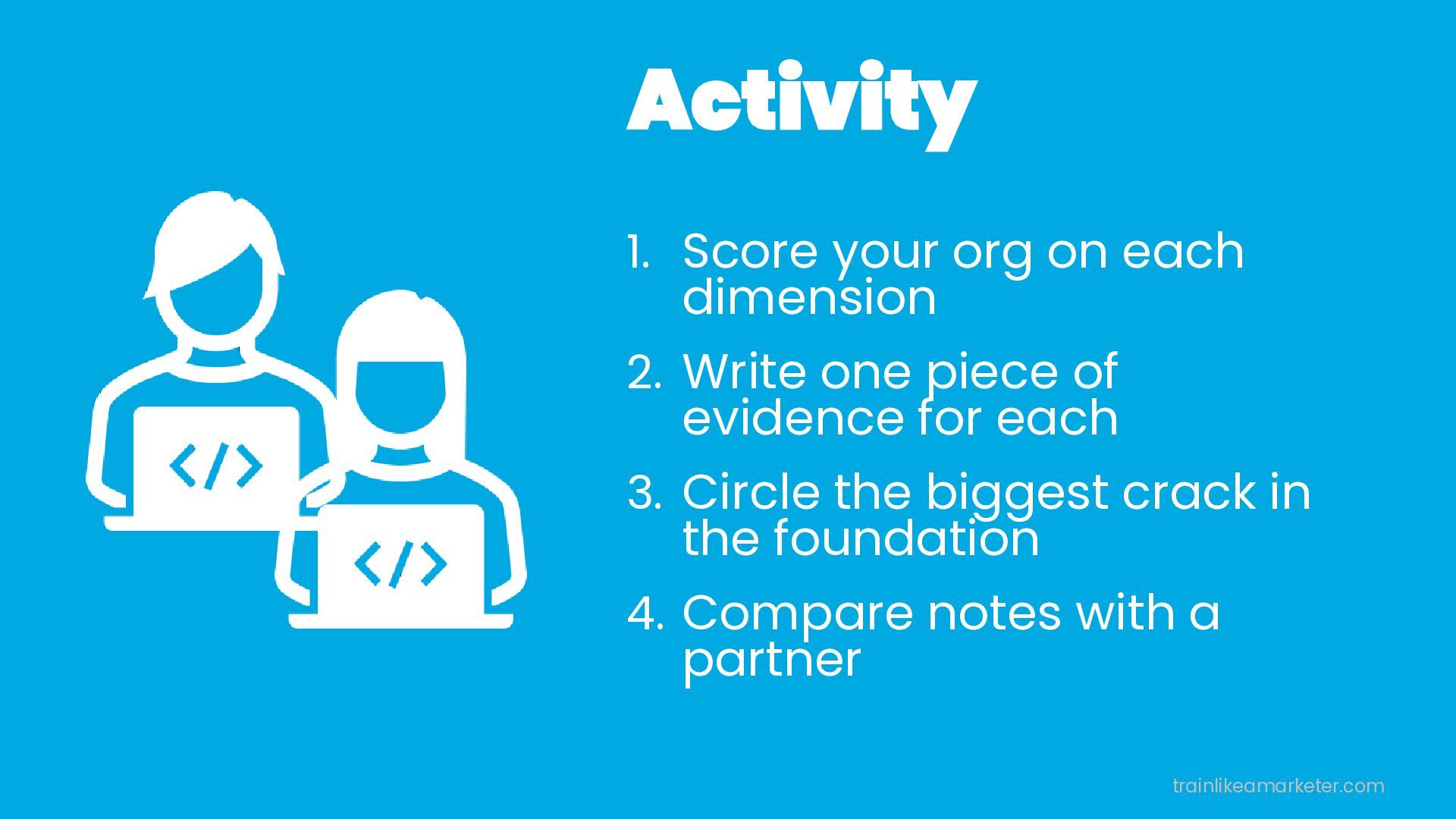 Activity

</>

</>

1. Score your org on each dimension

2. Write one piece of evidence for each

3. Circle the biggest crack in the foundation

4. Compare notes with a partner

trainlikeamarketer.com